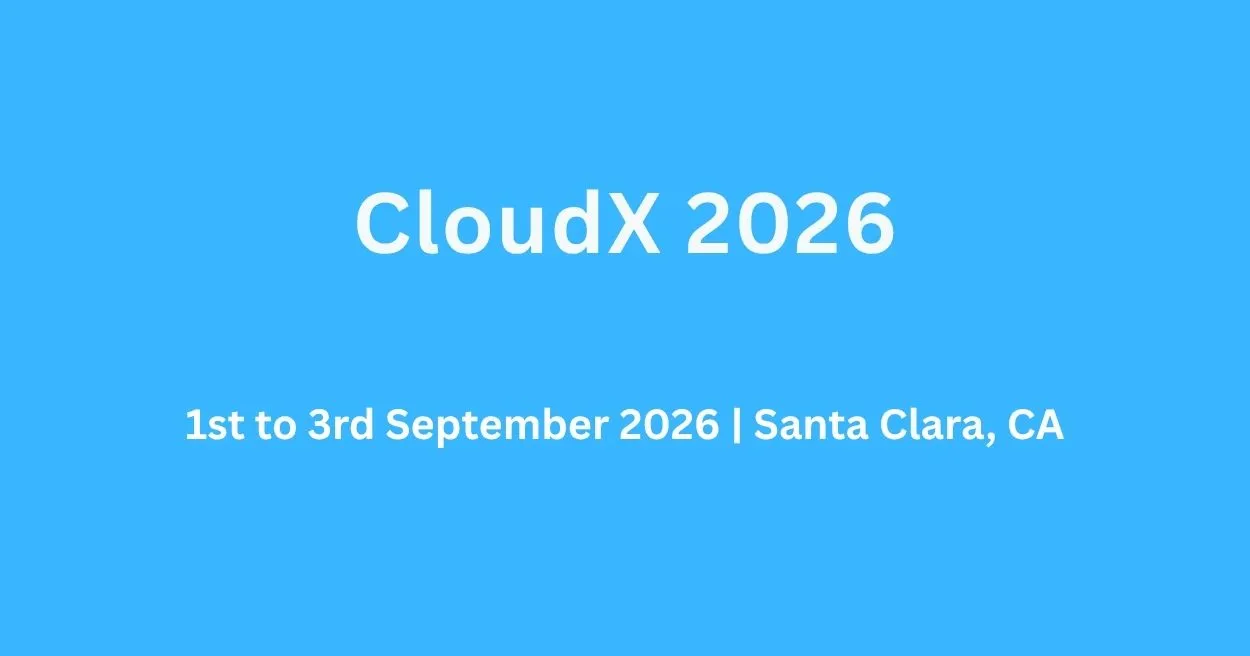 CloudX 2026

1st to 3rd September 2026 | Santa Clara, CA